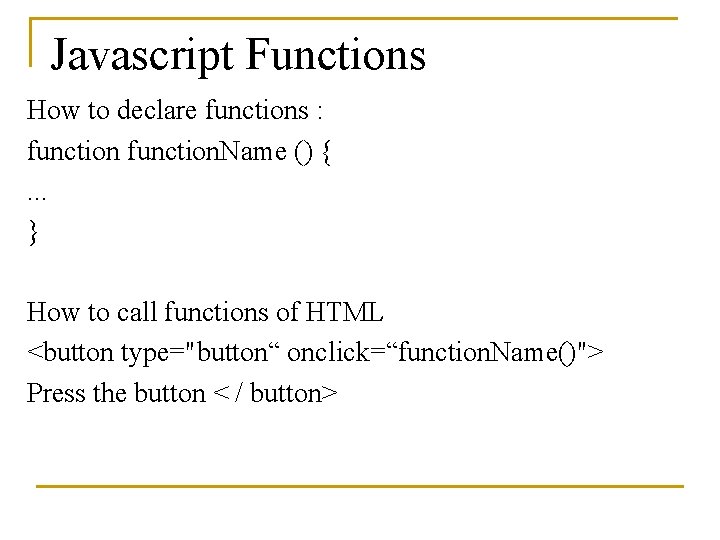 Javascript Functions

How to declare functions :

function functionName () {

...

}

How to call functions of HTML

<button type="button“ onclick=“functionName()">

Press the button < / button>